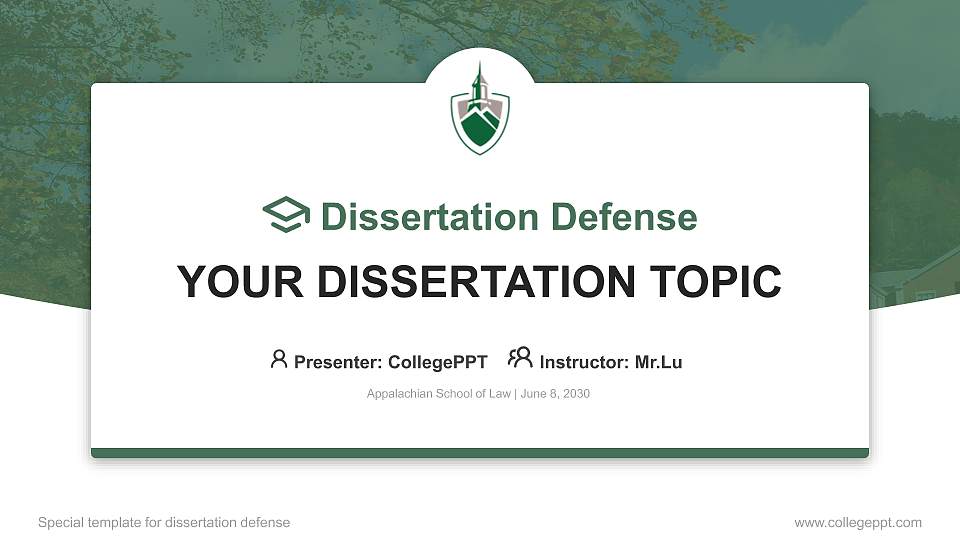 Dissertation Defense

YOUR DISSERTATION TOPIC

Presenter: CollegePPT Instructor: Mr.Lu

Appalachian School of Law | June 8, 2030

Special template for dissertation defense

www.collegeppt.com